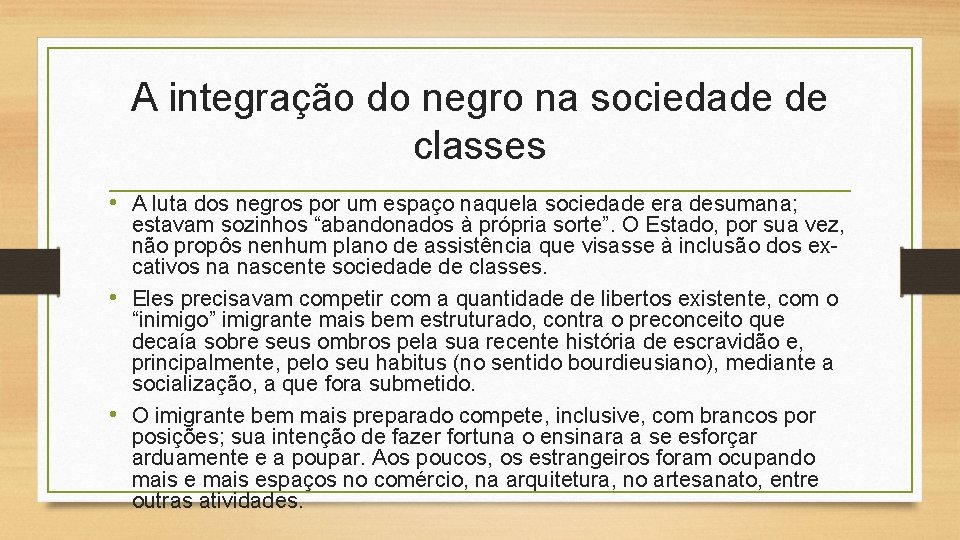 A integração do negro na sociedade de classes

• A luta dos negros por um espaço naquela sociedade era desumana; estavam sozinhos “abandonados à própria sorte”. O Estado, por sua vez, não propôs nenhum plano de assistência que visasse à inclusão dos ex-cativos na nascente sociedade de classes.

• Eles precisavam competir com a quantidade de libertos existente, com o “inimigo” imigrante mais bem estruturado, contra o preconceito que decaía sobre seus ombros pela sua recente história de escravidão e, principalmente, pelo seu habitus (no sentido bourdieusiano), mediante a socialização, a que fora submetido.

• O imigrante bem mais preparado compete, inclusive, com brancos por posições; sua intenção de fazer fortuna o ensinara a se esforçar arduamente e a poupar. Aos poucos, os estrangeiros foram ocupando mais e mais espaços no comércio, na arquitetura, no artesanato, entre outras atividades.